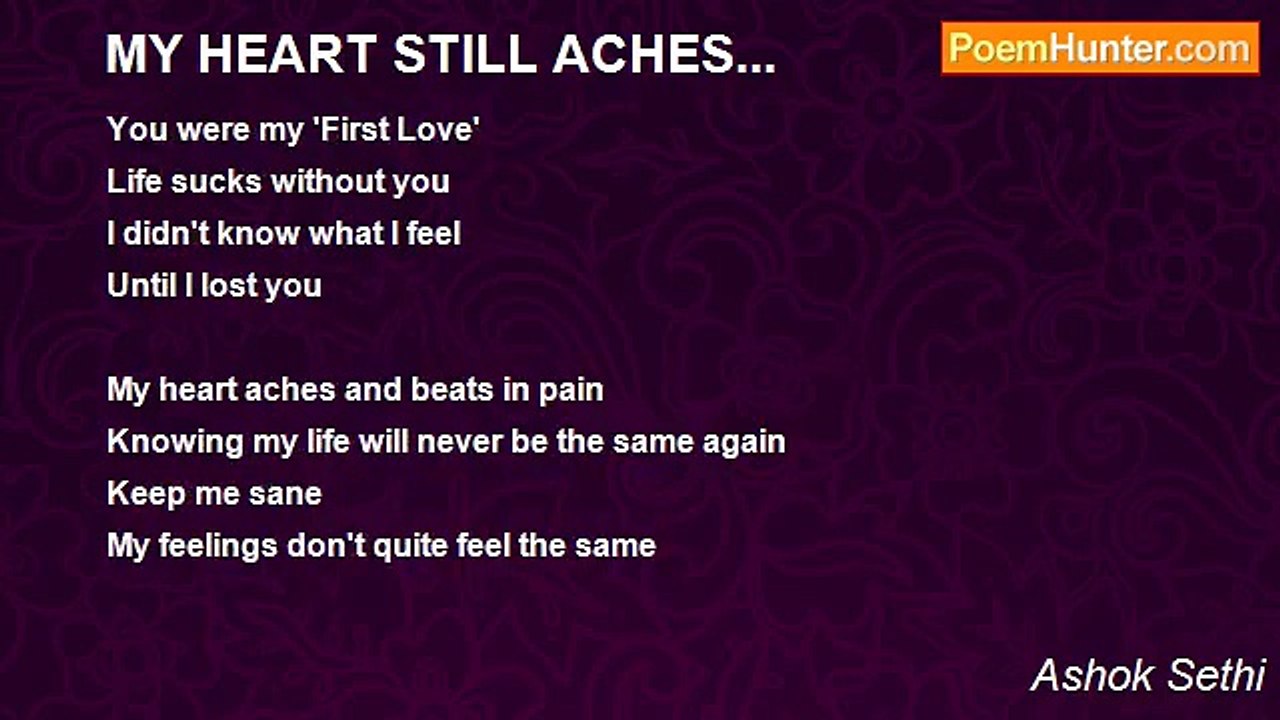 MY HEART STILL ACHES...

PoemHunter.com

You were my 'First Love'
Life sucks without you
I didn't know what I feel
Until I lost you

My heart aches and beats in pain
Knowing my life will never be the same again
Keep me sane
My feelings don't quite feel the same

Ashok Sethi